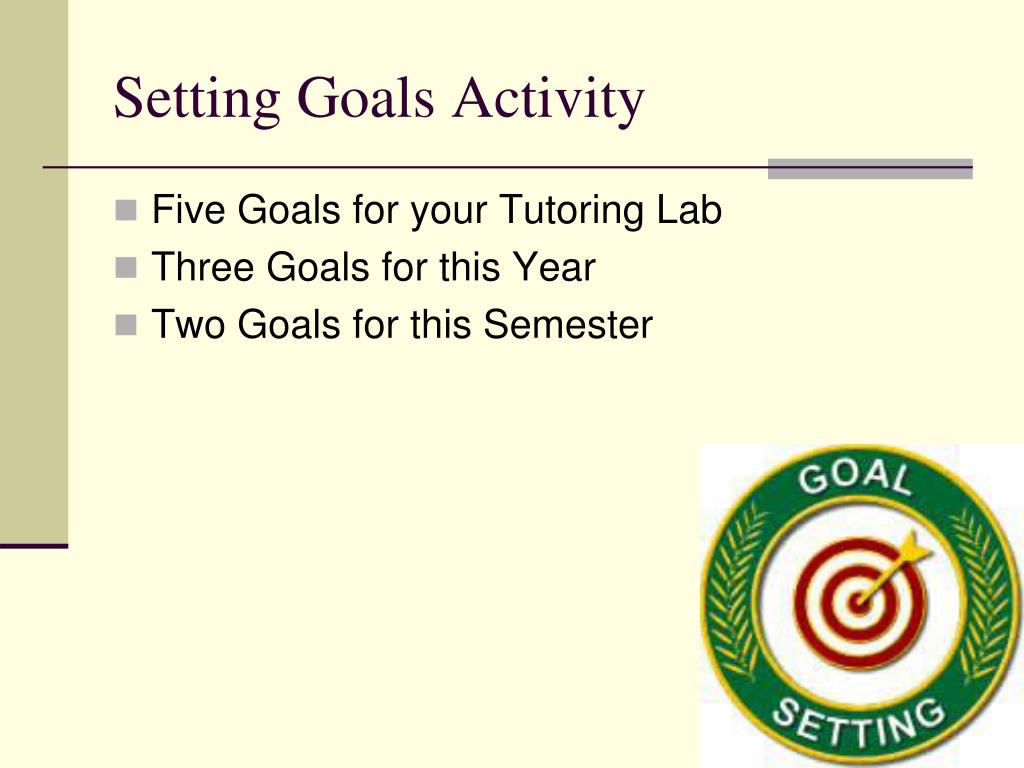 Setting Goals Activity

- Five Goals for your Tutoring Lab
- Three Goals for this Year
- Two Goals for this Semester

GOAL
SETTING